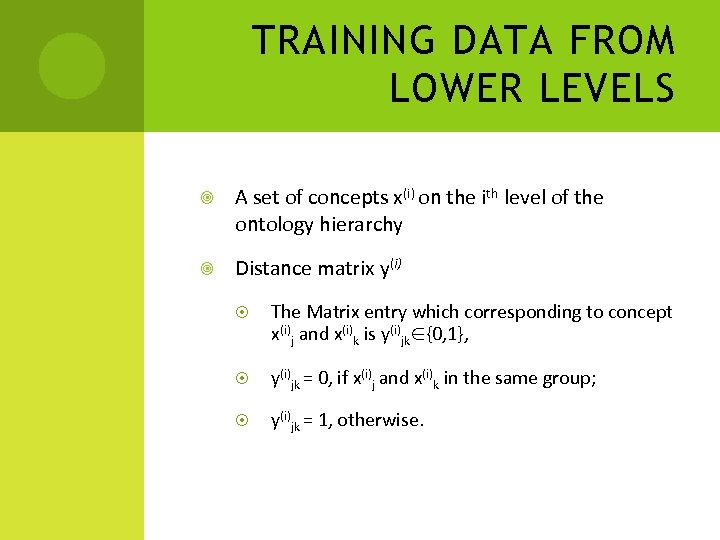 TRAINING DATA FROM LOWER LEVELS

A set of concepts $x^{(i)}$ on the $i^{th}$ level of the ontology hierarchy

Distance matrix $y^{(i)}$

The Matrix entry which corresponding to concept $x^{(i)}_j$ and $x^{(i)}_k$ is $y^{(i)}_{jk} \in \{0,1\}$,

$y^{(i)}_{jk} = 0$, if $x^{(i)}_j$ and $x^{(i)}_k$ in the same group;

$y^{(i)}_{jk} = 1$, otherwise.